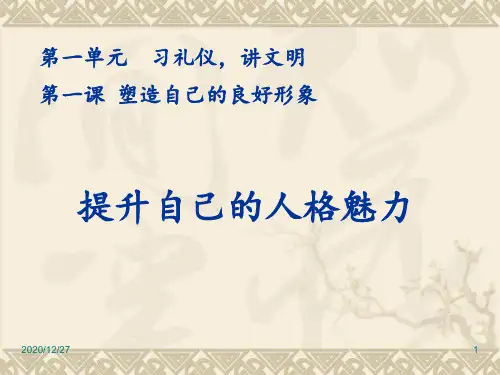 第一单元　习礼仪，讲文明

第一课 塑造自己的良好形象

提升自己的人格魅力

2020/12/27

1